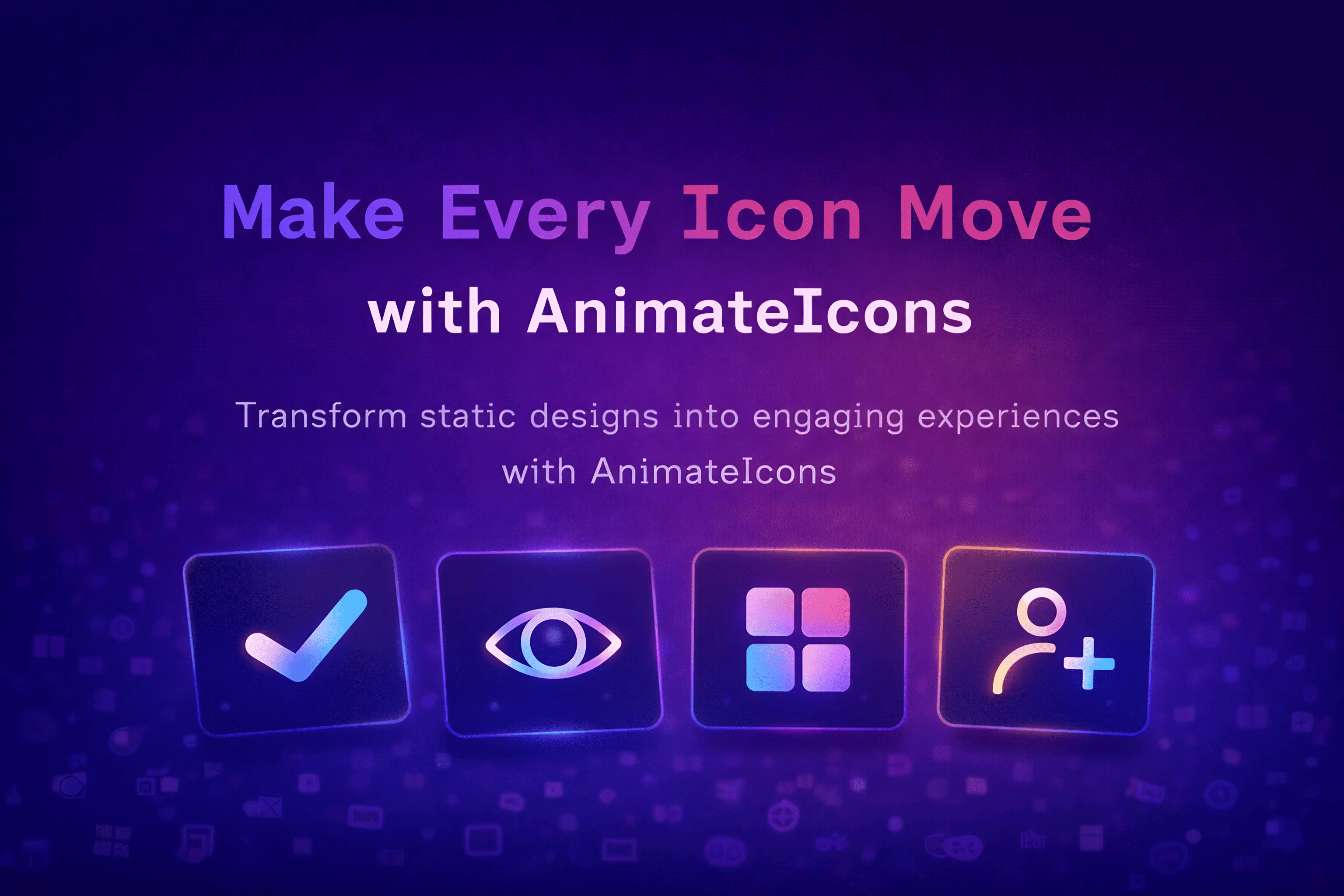 Make Every Icon Move
with AnimateIcons

Transform static designs into engaging experiences with AnimateIcons